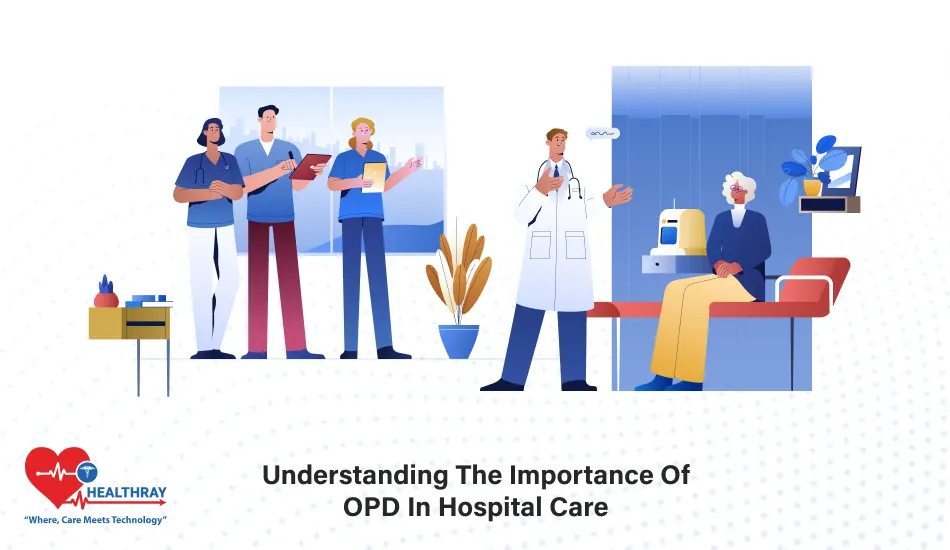 HEALTHRAY
"Where, Care Meets Technology"

Understanding The Importance Of OPD In Hospital Care